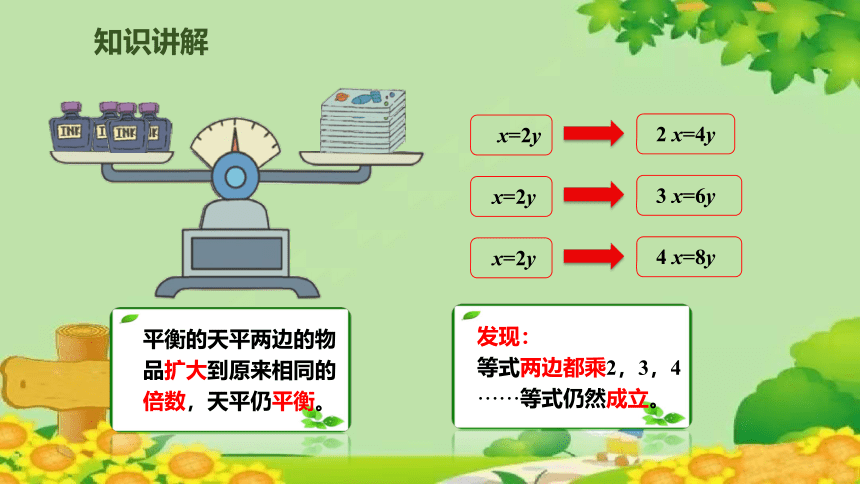 知识讲解

INK INK INK INK

$x=2y$

$2x=4y$

$x=2y$

$3x=6y$

$x=2y$

$4x=8y$

平衡的天平两边的物品扩大到原来相同的倍数，天平仍平衡。

发现：
等式两边都乘2，3，4……等式仍然成立。